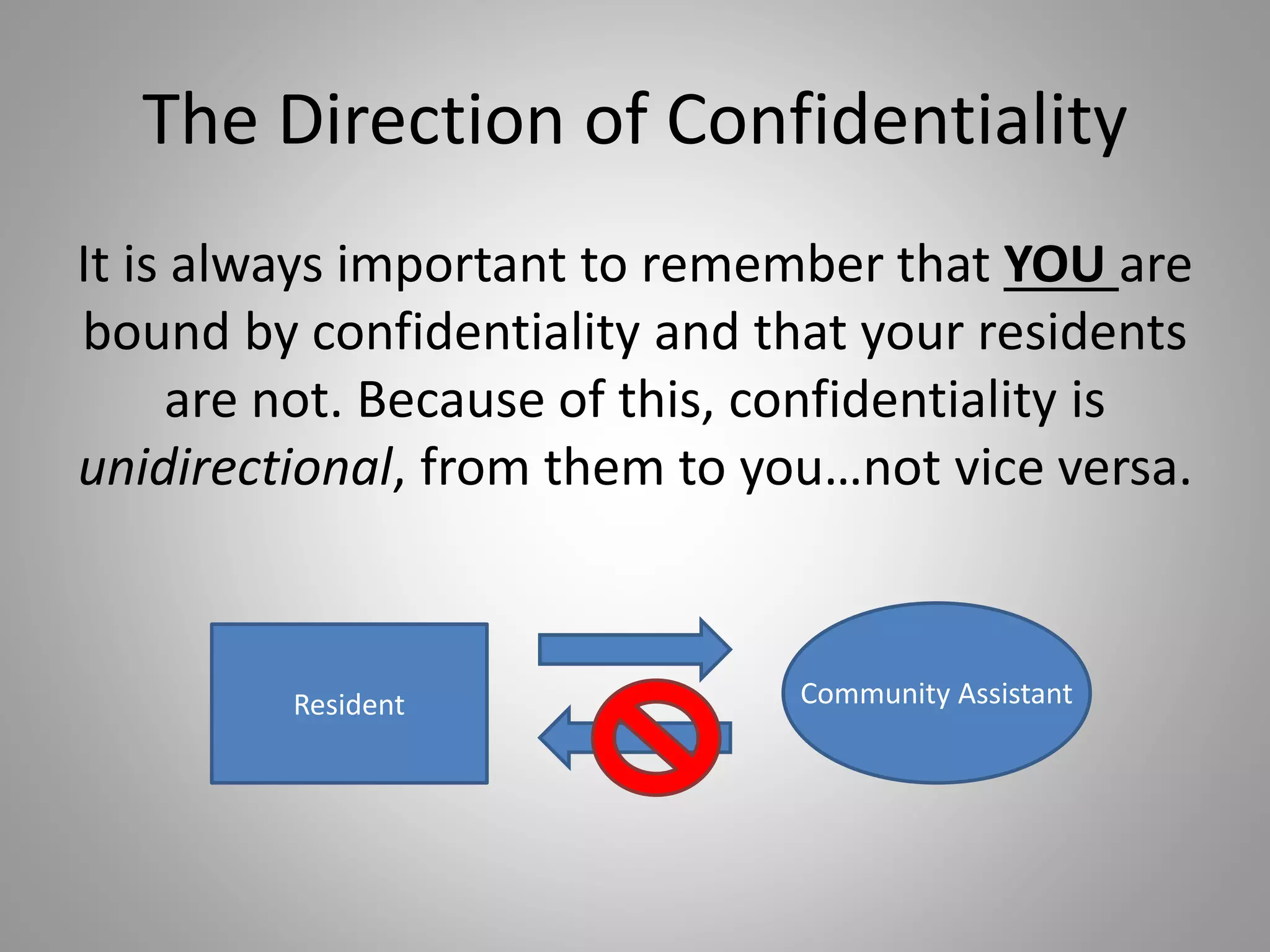 The Direction of Confidentiality

It is always important to remember that YOU are bound by confidentiality and that your residents are not. Because of this, confidentiality is unidirectional, from them to you…not vice versa.

Resident

Community Assistant